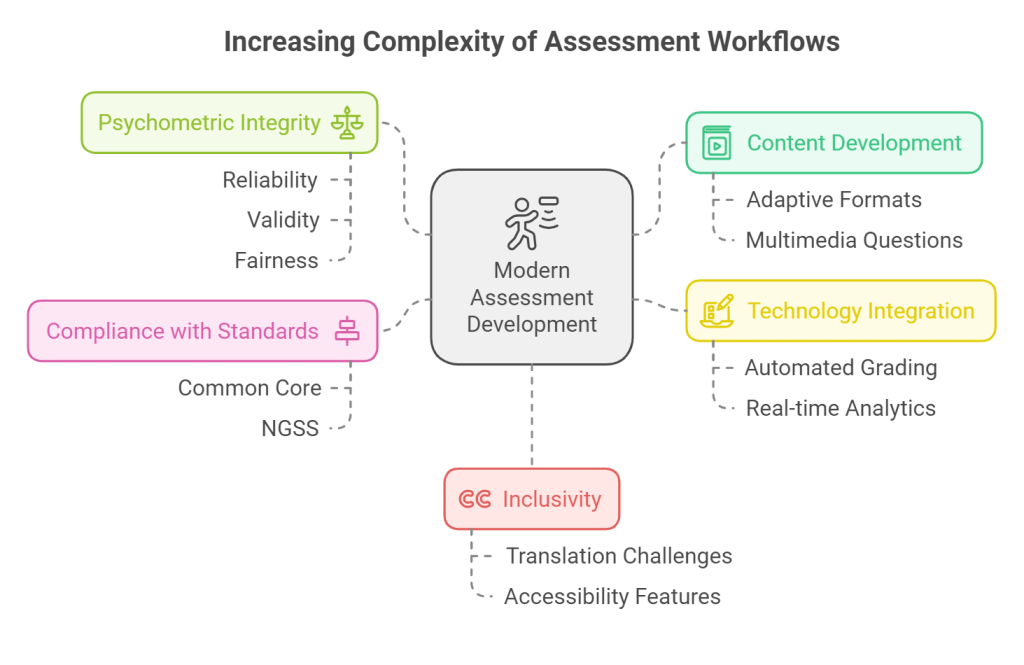 Increasing Complexity of Assessment Workflows

Psychometric Integrity

Reliability

Validity

Fairness

Compliance with Standards

Common Core

NGSS

Modern Assessment Development

Content Development

Adaptive Formats

Multimedia Questions

Technology Integration

Automated Grading

Real-time Analytics

Inclusivity

Translation Challenges

Accessibility Features